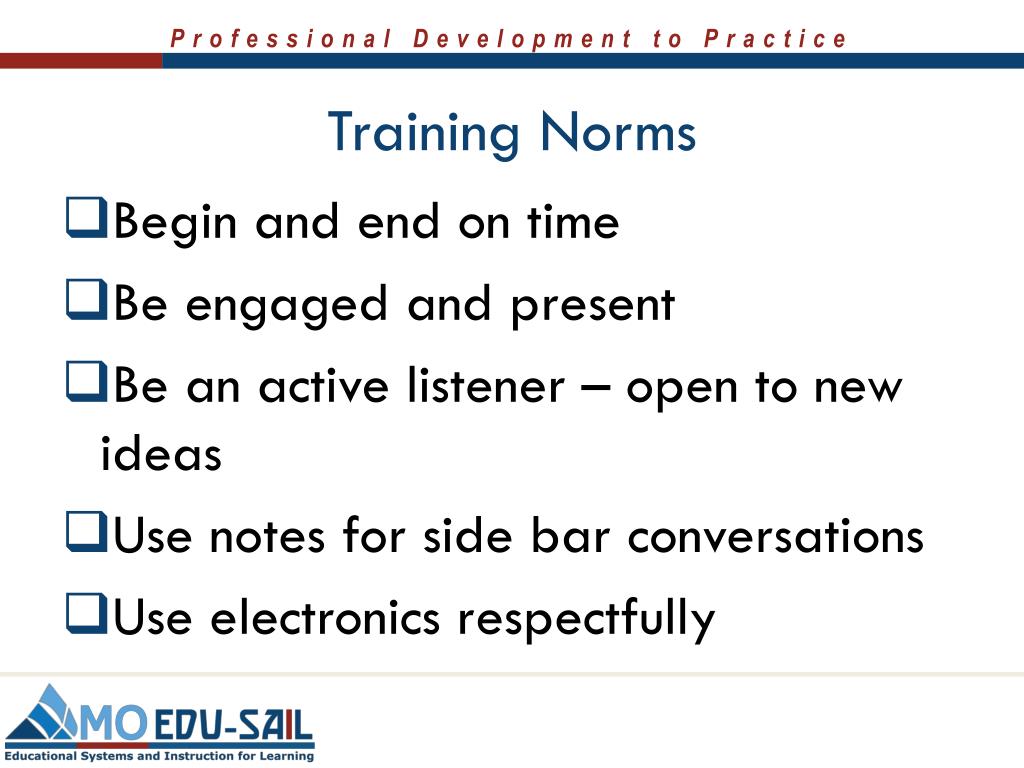 Professional Development to Practice

Training Norms

❑Begin and end on time

❑Be engaged and present

❑Be an active listener – open to new ideas

❑Use notes for side bar conversations

❑Use electronics respectfully

MO EDU-SAIL
Educational Systems and Instruction for Learning